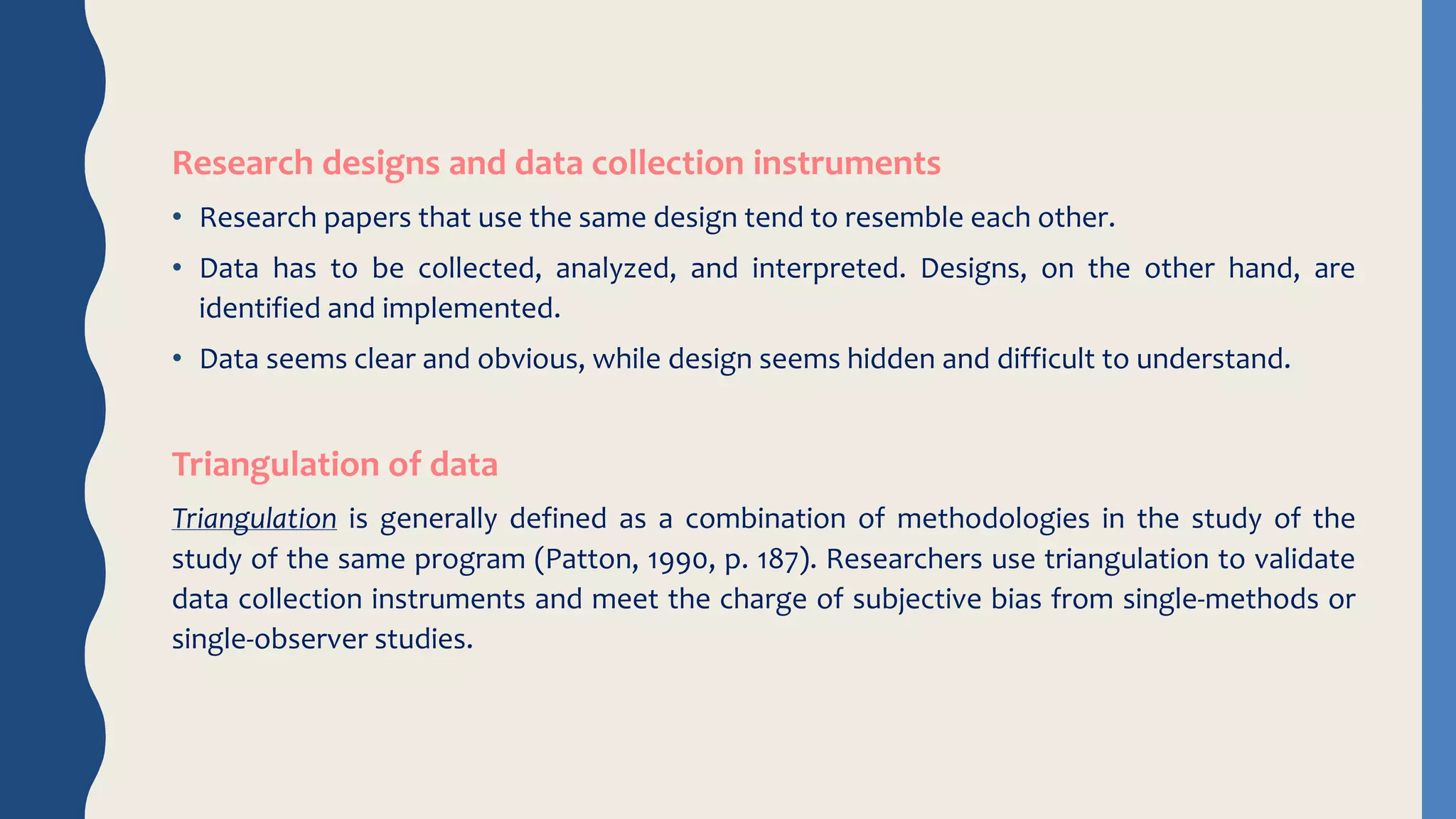 Research designs and data collection instruments

• Research papers that use the same design tend to resemble each other.

• Data has to be collected, analyzed, and interpreted. Designs, on the other hand, are identified and implemented.

• Data seems clear and obvious, while design seems hidden and difficult to understand.

Triangulation of data

Triangulation is generally defined as a combination of methodologies in the study of the study of the same program (Patton, 1990, p. 187). Researchers use triangulation to validate data collection instruments and meet the charge of subjective bias from single-methods or single-observer studies.